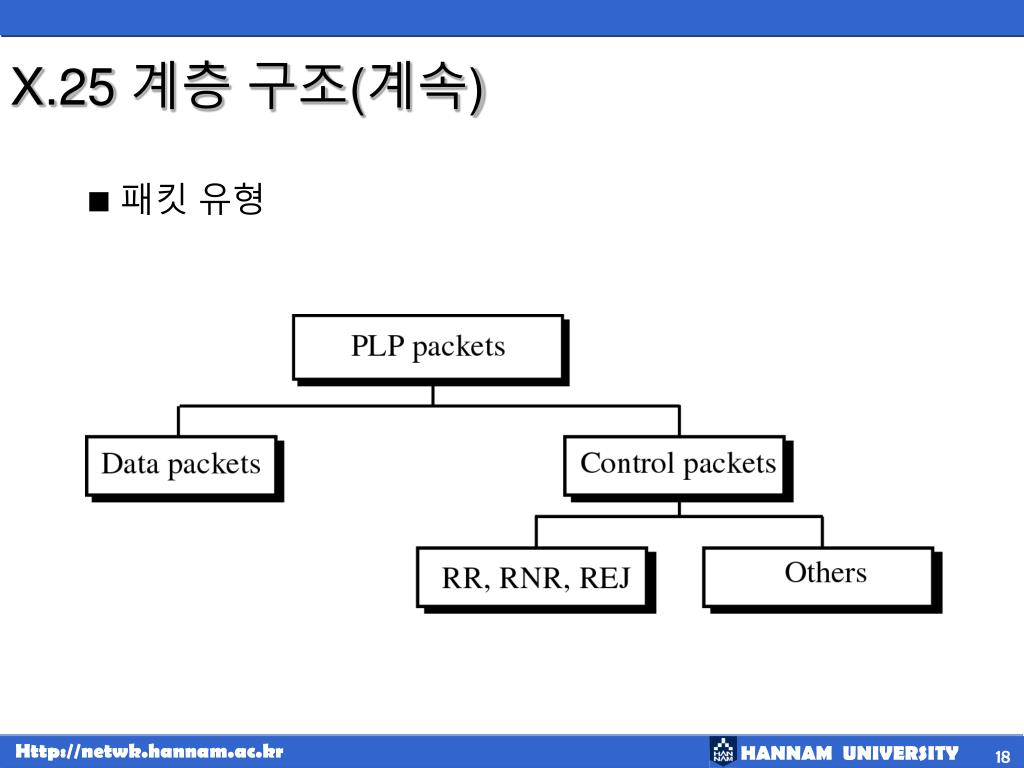 X.25 계층 구조(계속)

■ 패킷 유형

PLP packets

Data packets

Control packets

RR, RNR, REJ

Others

Http://netwk.hannam.ac.kr

HAN NAM HANNAM UNIVERSITY

18